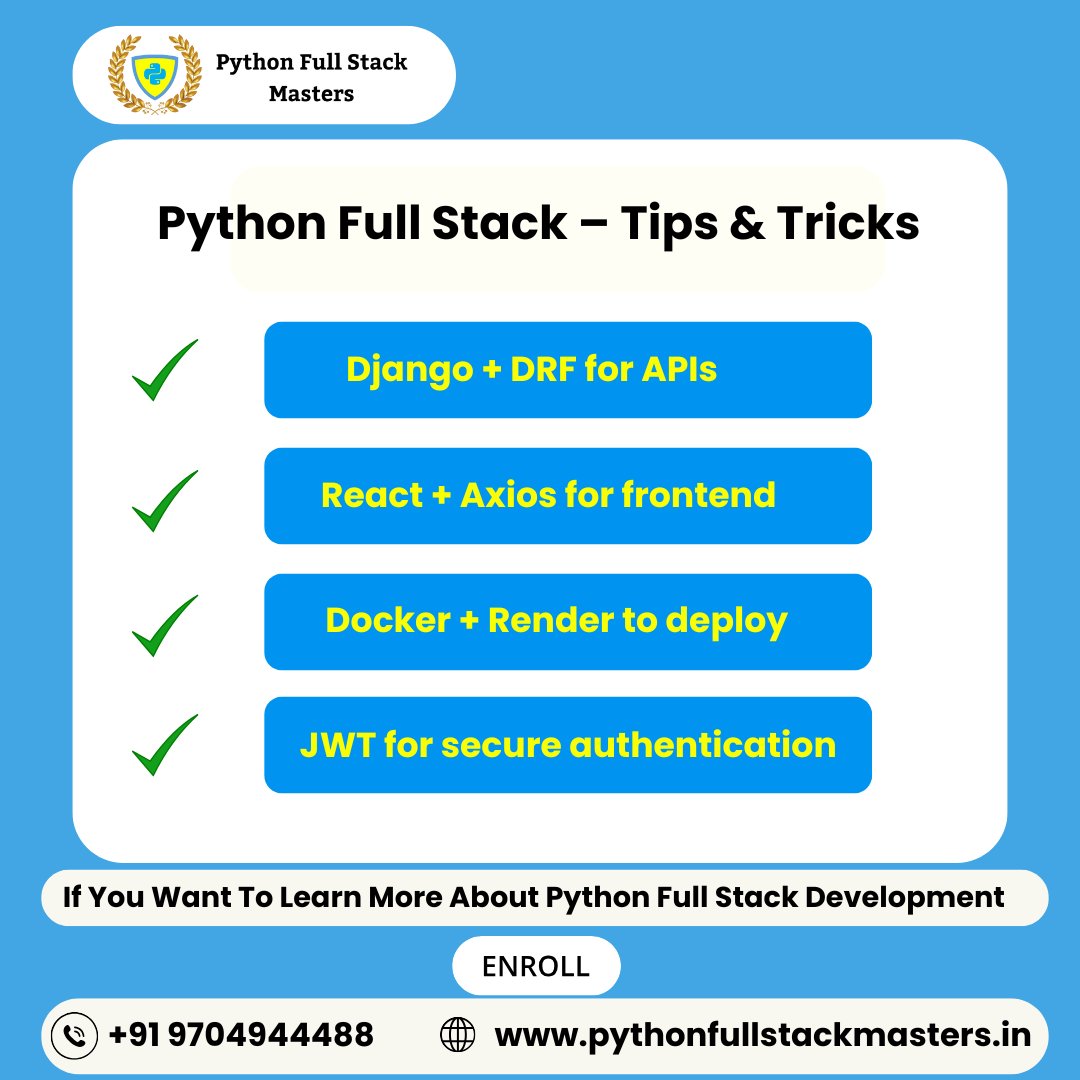 Python Full Stack Masters

Python Full Stack – Tips & Tricks

Django + DRF for APIs

React + Axios for frontend

Docker + Render to deploy

JWT for secure authentication

If You Want To Learn More About Python Full Stack Development

ENROLL

+91 9704944488

www.pythonfullstackmasters.in